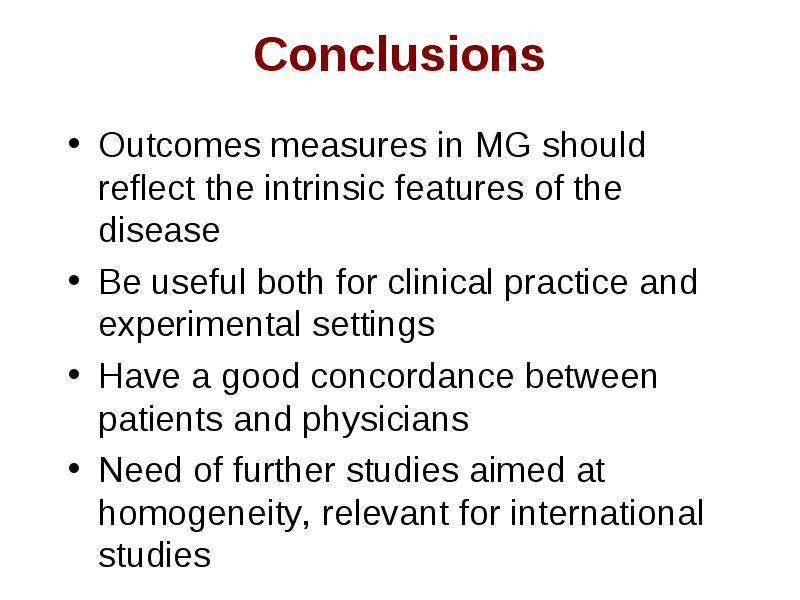 Conclusions

• Outcomes measures in MG should reflect the intrinsic features of the disease
• Be useful both for clinical practice and experimental settings
• Have a good concordance between patients and physicians
• Need of further studies aimed at homogeneity, relevant for international studies